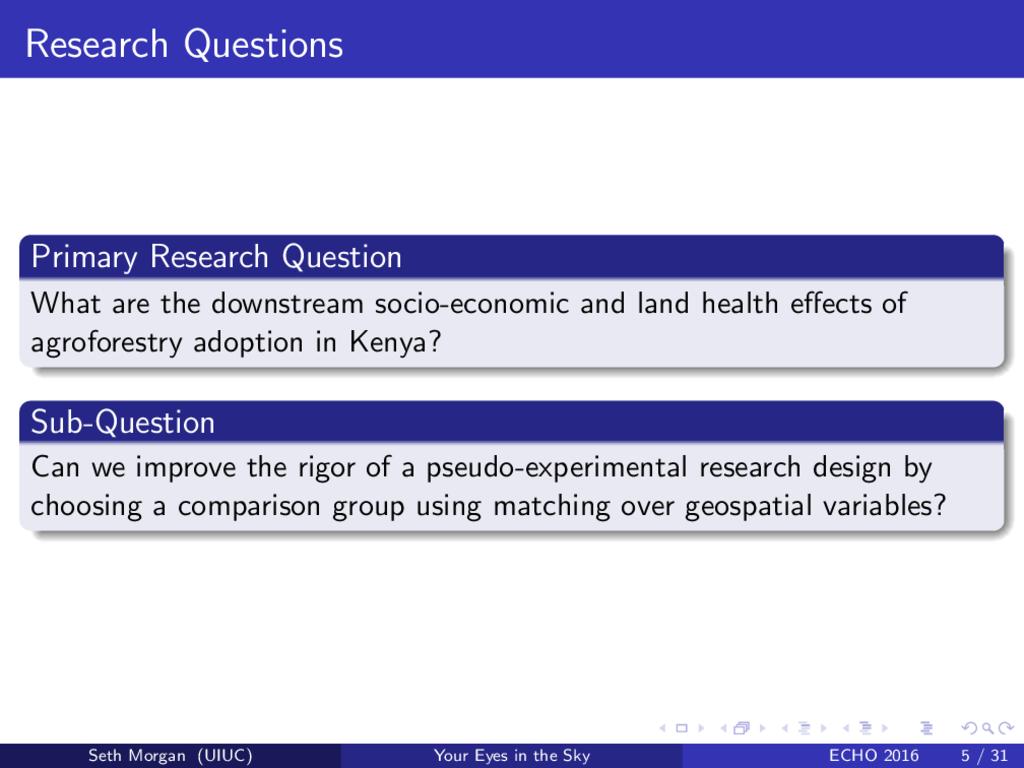 Research Questions

Primary Research Question

What are the downstream socio-economic and land health effects of agroforestry adoption in Kenya?

Sub-Question

Can we improve the rigor of a pseudo-experimental research design by choosing a comparison group using matching over geospatial variables?

Seth Morgan (UIUC) Your Eyes in the Sky ECHO 2016 5 / 31